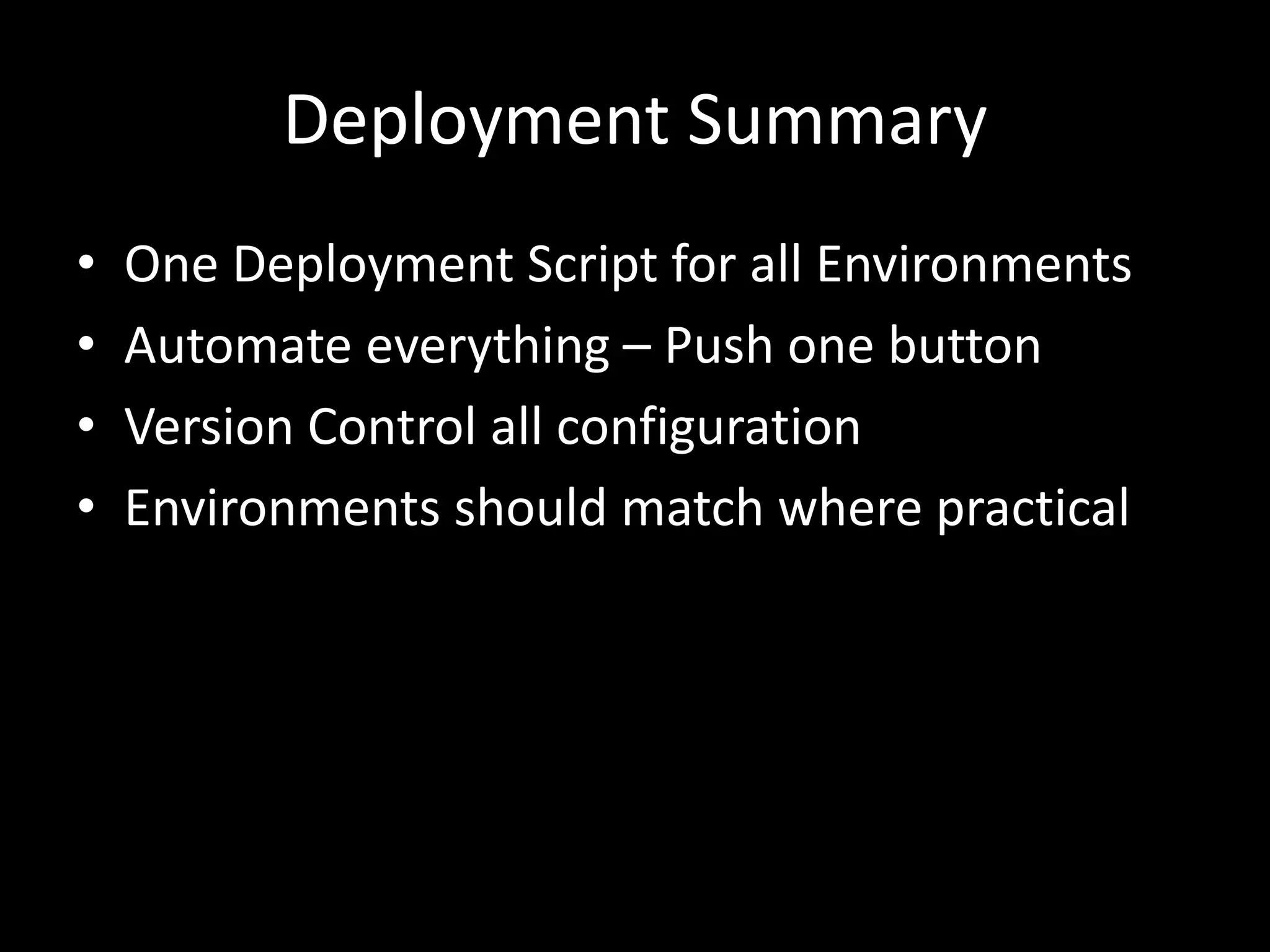 Deployment Summary

• One Deployment Script for all Environments
• Automate everything – Push one button
• Version Control all configuration
• Environments should match where practical